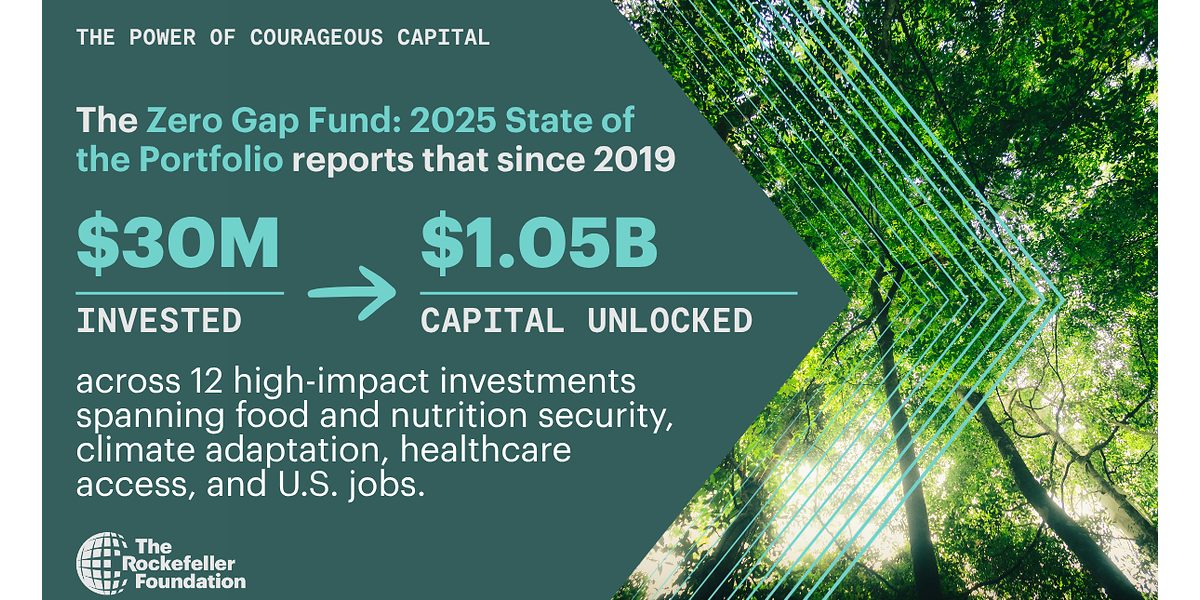 THE POWER OF COURAGEOUS CAPITAL

The Zero Gap Fund: 2025 State of the Portfolio reports that since 2019

$30M
INVESTED

→

$1.05B
CAPITAL UNLOCKED

across 12 high-impact investments spanning food and nutrition security, climate adaptation, healthcare access, and U.S. jobs.

The Rockefeller Foundation